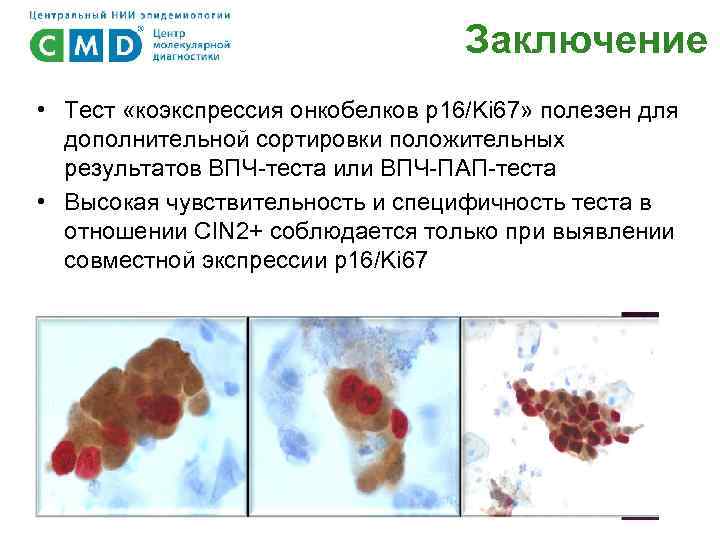 Центральный НИИ эпидемиологии
CMD® Центр молекулярной диагностики

Заключение

• Тест «коэкспрессия онкобелков p16/Ki67» полезен для дополнительной сортировки положительных результатов ВПЧ-теста или ВПЧ-ПАП-теста
• Высокая чувствительность и специфичность теста в отношении CIN2+ соблюдается только при выявлении совместной экспрессии p16/Ki67